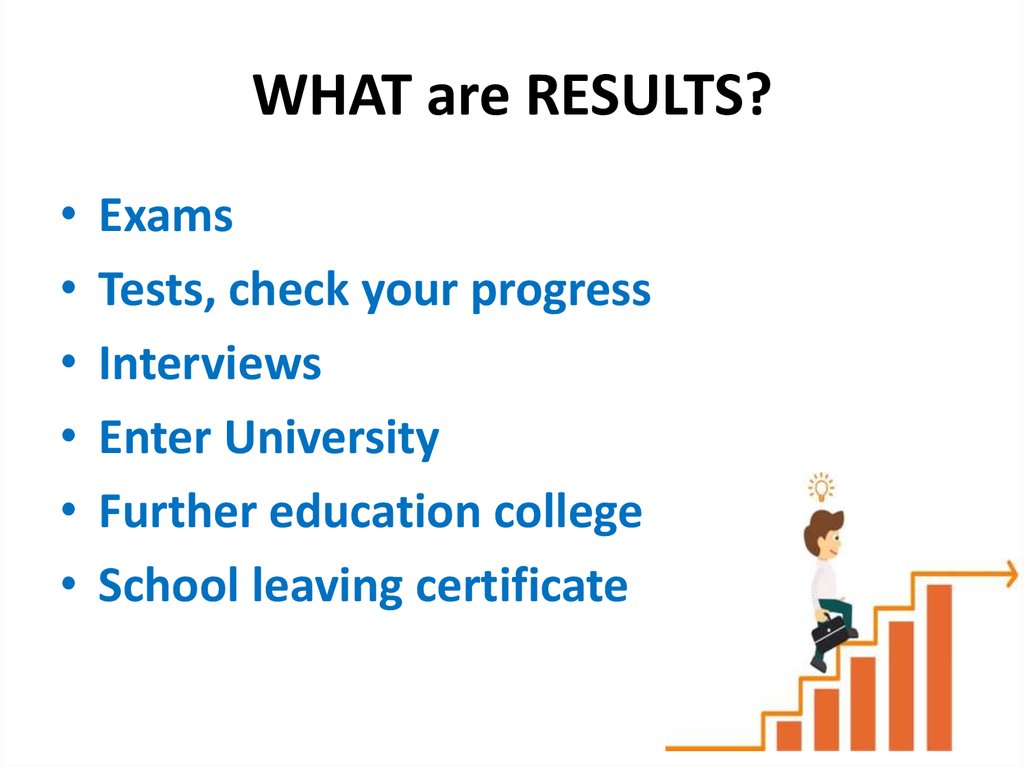 WHAT are RESULTS?

• Exams
• Tests, check your progress
• Interviews
• Enter University
• Further education college
• School leaving certificate